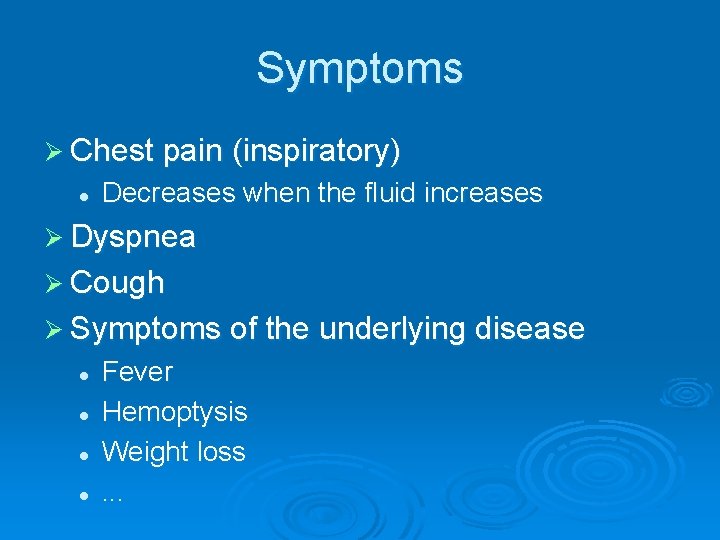 Symptoms

➢ Chest pain (inspiratory)

- Decreases when the fluid increases

➢ Dyspnea

➢ Cough

➢ Symptoms of the underlying disease

- Fever
- Hemoptysis
- Weight loss
- …